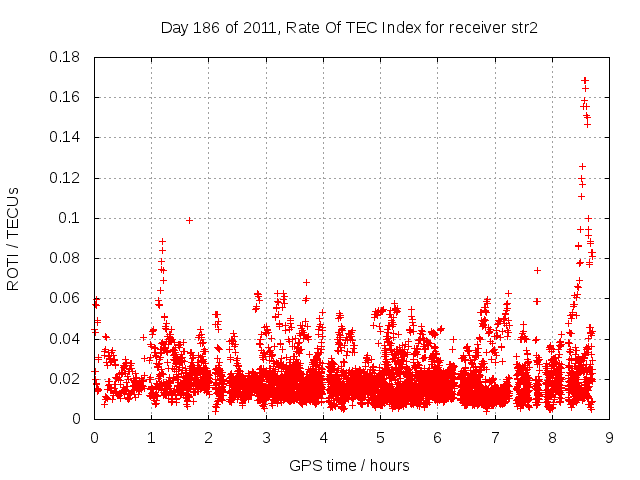 Day 186 of 2011, Rate Of TEC Index for receiver str2

ROTI / TECUs

0.18
0.16
0.14
0.12
0.1
0.08
0.06
0.04
0.02
0

0 1 2 3 4 5 6 7 8 9

GPS time / hours